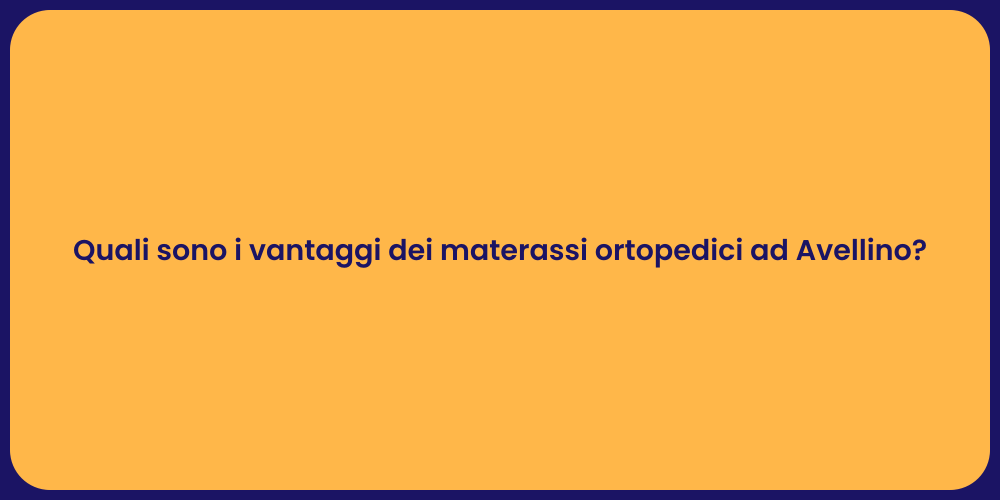 Quali sono i vantaggi dei materassi ortopedici ad Avellino?